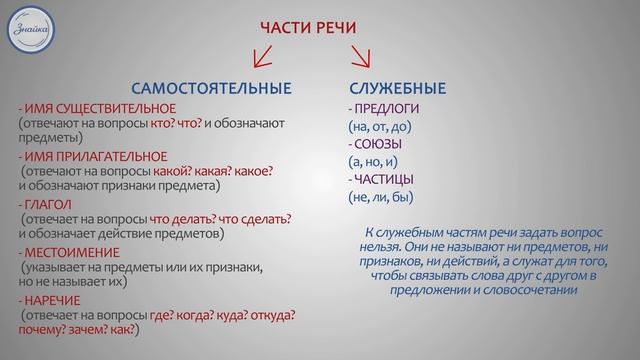 Знайка

ЧАСТИ РЕЧИ

САМОСТОЯТЕЛЬНЫЕ

- ИМЯ СУЩЕСТВИТЕЛЬНОЕ
(отвечают на вопросы кто? что? и обозначают предметы)

- ИМЯ ПРИЛАГАТЕЛЬНОЕ
(отвечают на вопросы какой? какая? какое? и обозначают признаки предмета)

- ГЛАГОЛ
(отвечает на вопросы что делать? что сделать? и обозначает действие предметов)

- МЕСТОИМЕНИЕ
(указывает на предметы или их признаки, но не называет их)

- НАРЕЧИЕ
(отвечает на вопросы где? когда? куда? откуда? почему? зачем? как?)

СЛУЖЕБНЫЕ

- ПРЕДЛОГИ
(на, от, до)

- СОЮЗЫ
(а, но, и)

- ЧАСТИЦЫ
(не, ли, бы)

К служебным частям речи задать вопрос нельзя. Они не называют ни предметов, ни признаков, ни действий, а служат для того, чтобы связывать слова друг с другом в предложении и словосочетании